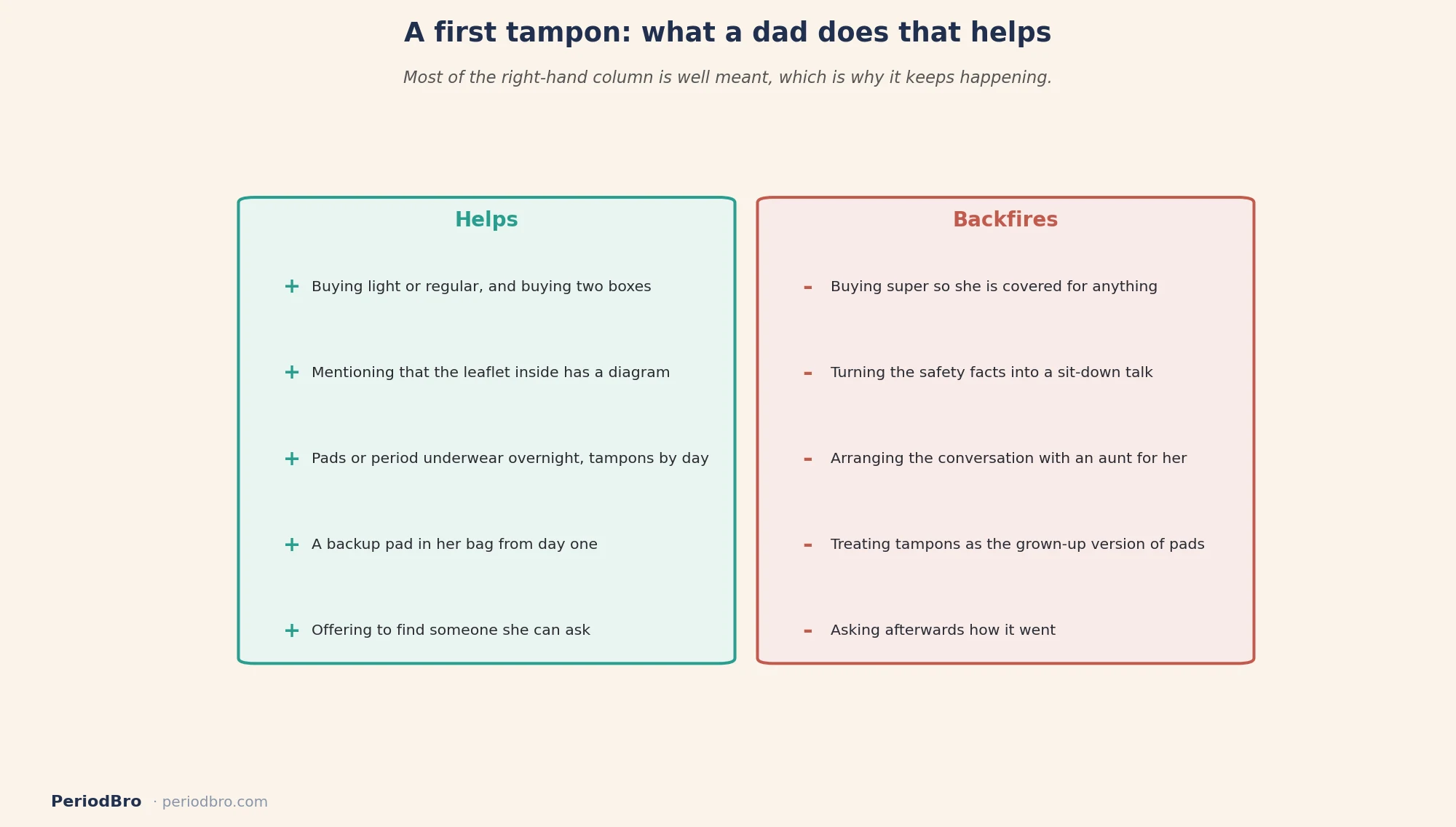 A first tampon: what a dad does that helps

Most of the right-hand column is well meant, which is why it keeps happening.

Helps

+ Buying light or regular, and buying two boxes

+ Mentioning that the leaflet inside has a diagram

+ Pads or period underwear overnight, tampons by day

+ A backup pad in her bag from day one

+ Offering to find someone she can ask

Backfires

- Buying super so she is covered for anything

- Turning the safety facts into a sit-down talk

- Arranging the conversation with an aunt for her

- Treating tampons as the grown-up version of pads

- Asking afterwards how it went

PeriodBro · periodbro.com